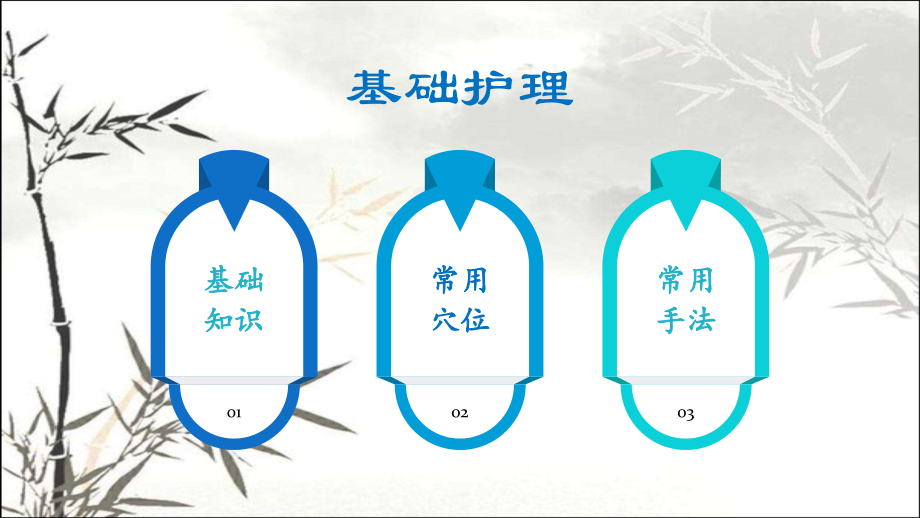 基础护理

基础知识

01

常用穴位

02

常用手法

03